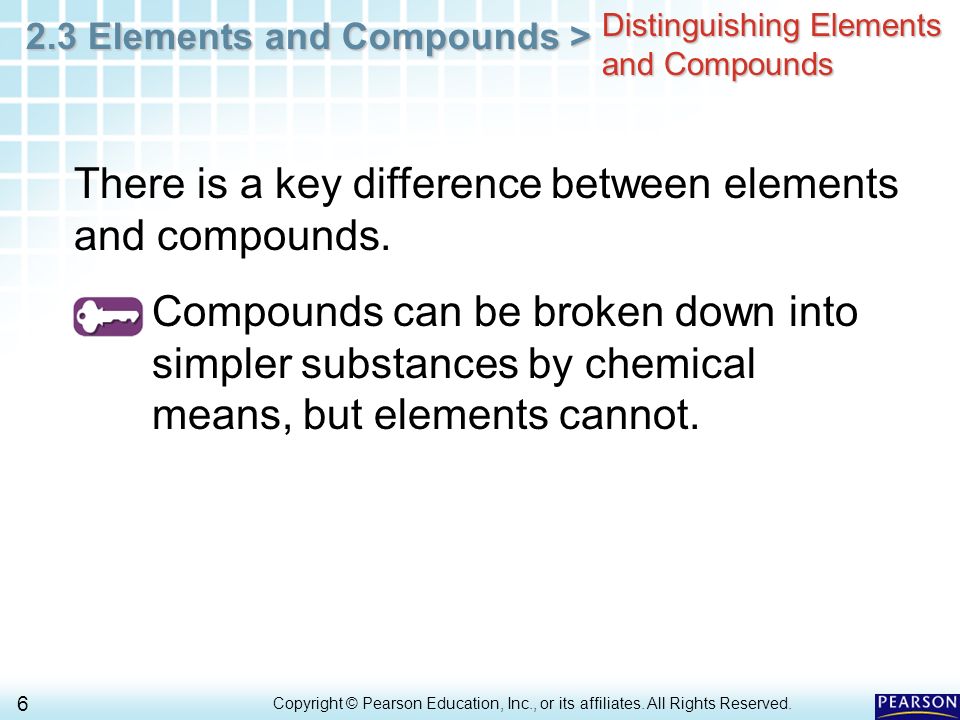 2.3 Elements and Compounds > Distinguishing Elements and Compounds

There is a key difference between elements and compounds.

Compounds can be broken down into simpler substances by chemical means, but elements cannot.

6

Copyright © Pearson Education, Inc., or its affiliates. All Rights Reserved.

PEARSON